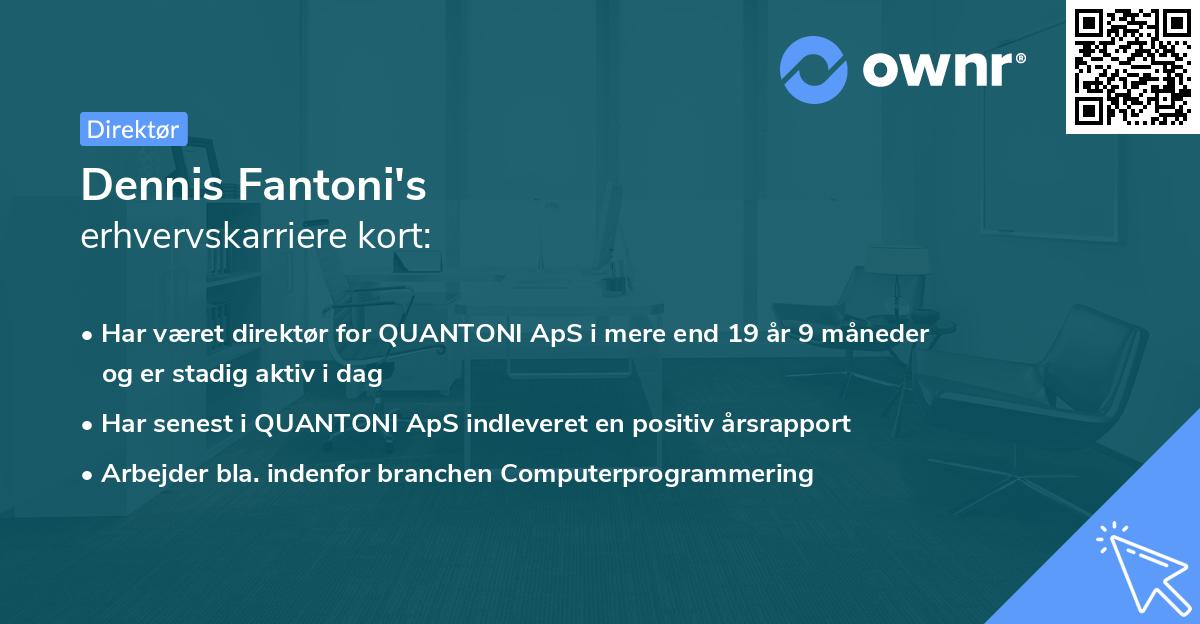 ownr®

Direktør

Dennis Fantoni's
erhvervskarriere kort:

• Har været direktør for QUANTONI ApS i mere end 19 år 9 måneder og er stadig aktiv i dag
• Har senest i QUANTONI ApS indleveret en positiv årsrapport
• Arbejder bla. indenfor branchen Computerprogrammering